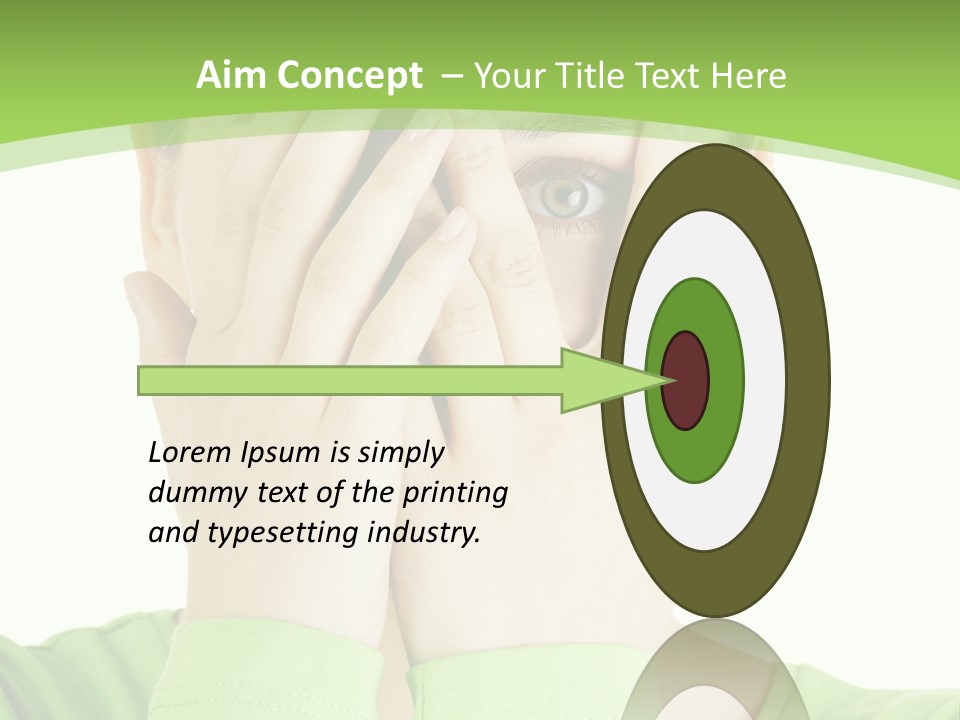 Aim Concept – Your Title Text Here

Lorem Ipsum is simply dummy text of the printing and typesetting industry.